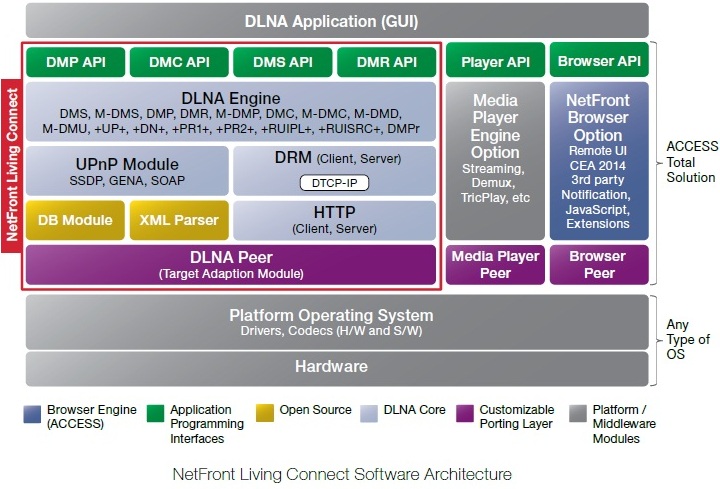 DLNA Application (GUI)

NetFront Living Connect

DMP API
DMC API
DMS API
DMR API

DLNA Engine
DMS, M-DMS, DMP, DMR, M-DMP, DMC, M-DMC, M-DMD, M-DMU, +UP+, +DN+, +PR1+, +PR2+, +RUIPL+, +RUISRC+, DMPr

UPnP Module
SSDP, GENA, SOAP

DRM (Client, Server)
DTCP-IP

DB Module
XML Parser

HTTP
(Client, Server)

DLNA Peer
(Target Adaption Module)

Player API

Media Player Engine Option
Streaming, Demux, TricPlay, etc

Media Player Peer

Browser API

NetFront Browser Option
Remote UI
CEA 2014
3rd party
Notification,
JavaScript,
Extensions

Browser Peer

ACCESS Total Solution

Platform Operating System
Drivers, Codecs (H/W and S/W)

Hardware

Any Type of OS

Browser Engine (ACCESS)
Application Programming Interfaces
Open Source
DLNA Core
Customizable Porting Layer
Platform / Middleware Modules

NetFront Living Connect Software Architecture